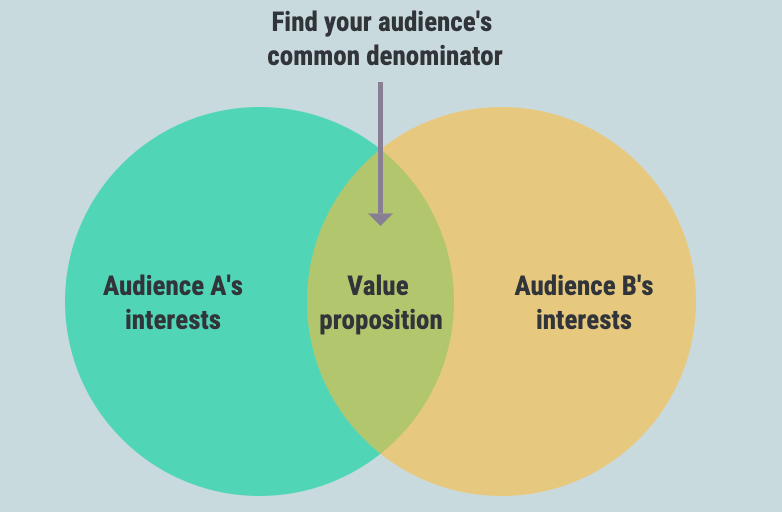 Find your audience's common denominator

Audience A's interests

Value proposition

Audience B's interests